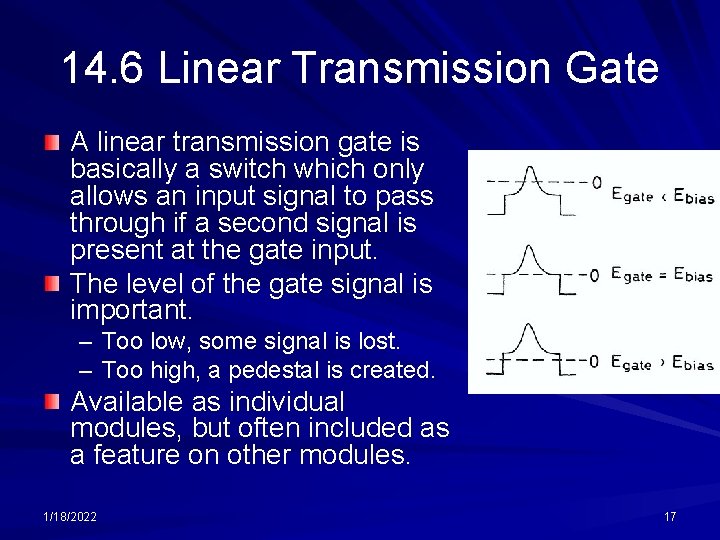 14.6 Linear Transmission Gate

A linear transmission gate is basically a switch which only allows an input signal to pass through if a second signal is present at the gate input.

The level of the gate signal is important.

– Too low, some signal is lost.

– Too high, a pedestal is created.

Available as individual modules, but often included as a feature on other modules.

0 $E_{gate} < E_{bias}$

0 $E_{gate} = E_{bias}$

0 $E_{gate} > E_{bias}$

1/18/2022

17